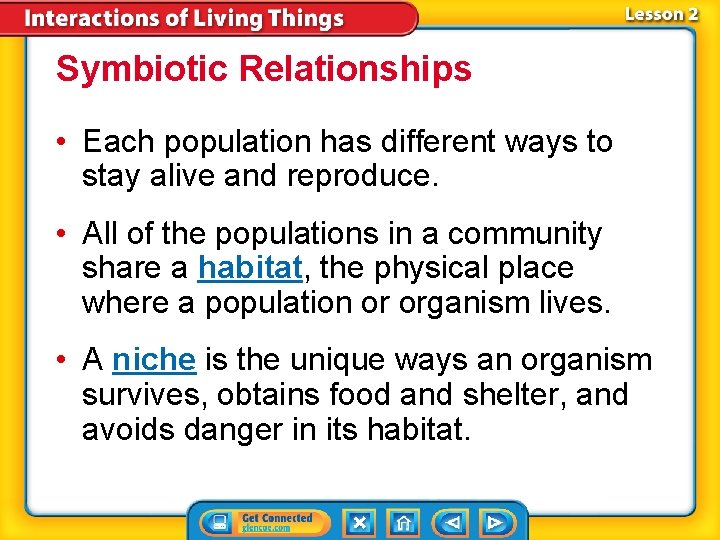 Interactions of Living Things

Lesson 2

Symbiotic Relationships

• Each population has different ways to stay alive and reproduce.

• All of the populations in a community share a habitat, the physical place where a population or organism lives.

• A niche is the unique ways an organism survives, obtains food and shelter, and avoids danger in its habitat.

Get Connected
glencoe.com